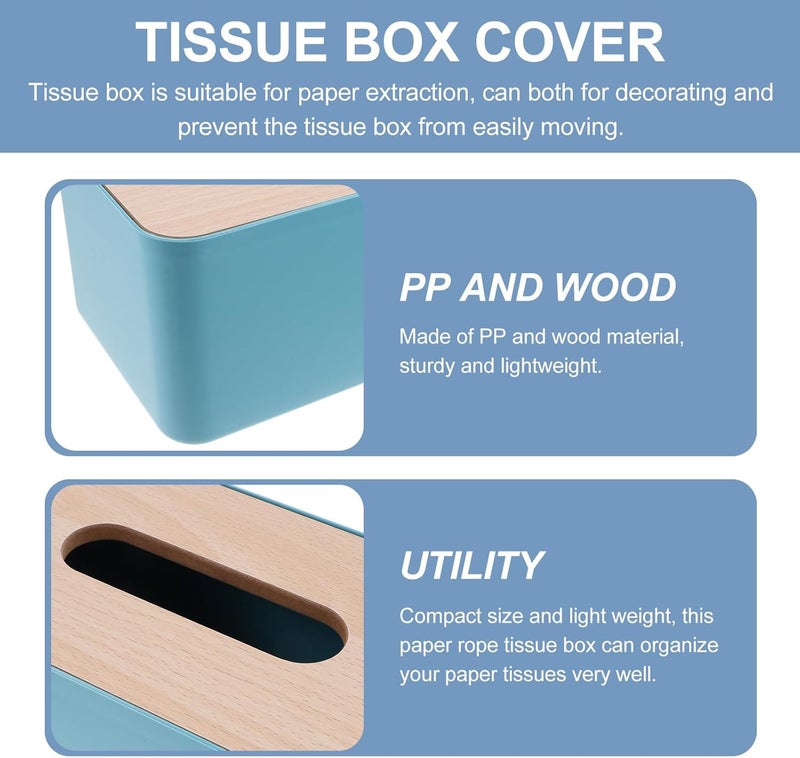 TISSUE BOX COVER

Tissue box is suitable for paper extraction, can both for decorating and prevent the tissue box from easily moving.

PP AND WOOD

Made of PP and wood material, sturdy and lightweight.

UTILITY

Compact size and light weight, this paper rope tissue box can organize your paper tissues very well.